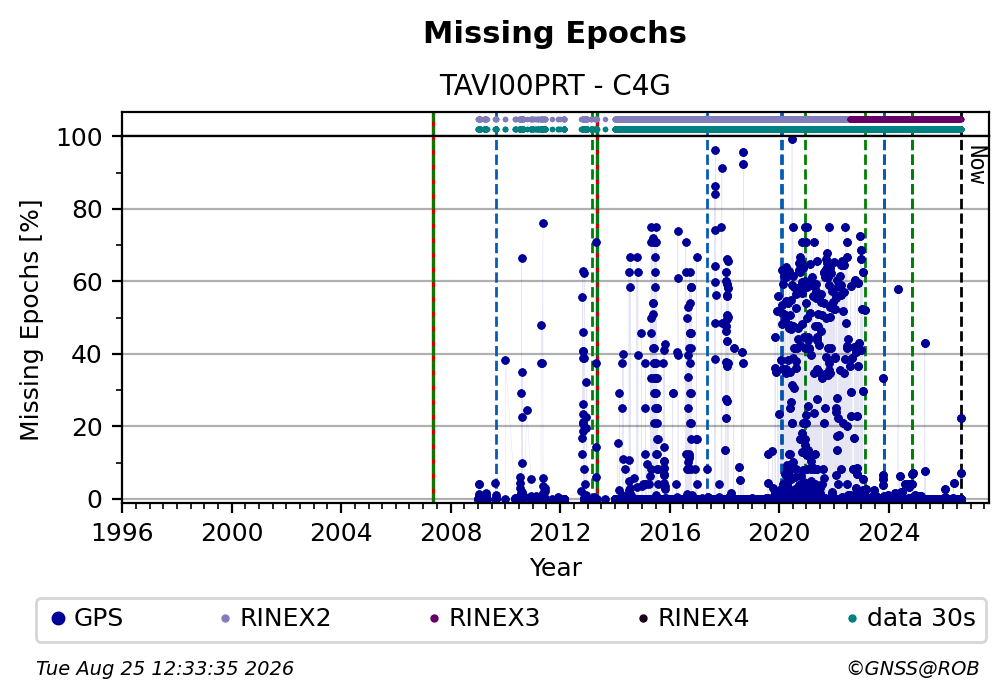 Missing Epochs

TAVI00PRT - C4G

Missing Epochs [%]

100
80
60
40
20
0

Now

1996 2000 2004 2008 2012 2016 2020 2024

Year

GPS RINEX2 RINEX3 RINEX4 data 30s

Tue Aug 25 12:33:35 2026

©GNSS@ROB